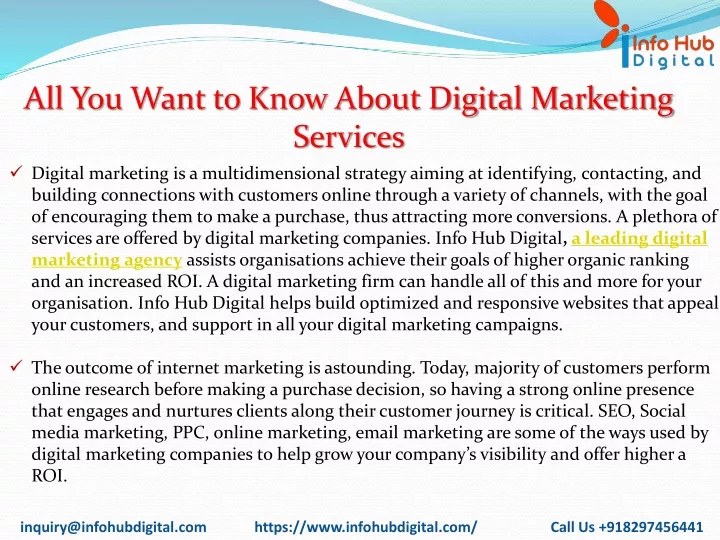 Info Hub Digital

All You Want to Know About Digital Marketing Services

✓ Digital marketing is a multidimensional strategy aiming at identifying, contacting, and building connections with customers online through a variety of channels, with the goal of encouraging them to make a purchase, thus attracting more conversions. A plethora of services are offered by digital marketing companies. Info Hub Digital, a leading digital marketing agency assists organisations achieve their goals of higher organic ranking and an increased ROI. A digital marketing firm can handle all of this and more for your organisation. Info Hub Digital helps build optimized and responsive websites that appeal your customers, and support in all your digital marketing campaigns.

✓ The outcome of internet marketing is astounding. Today, majority of customers perform online research before making a purchase decision, so having a strong online presence that engages and nurtures clients along their customer journey is critical. SEO, Social media marketing, PPC, online marketing, email marketing are some of the ways used by digital marketing companies to help grow your company's visibility and offer higher a ROI.

inquiry@infohubdigital.com https://www.infohubdigital.com/ Call Us +918297456441